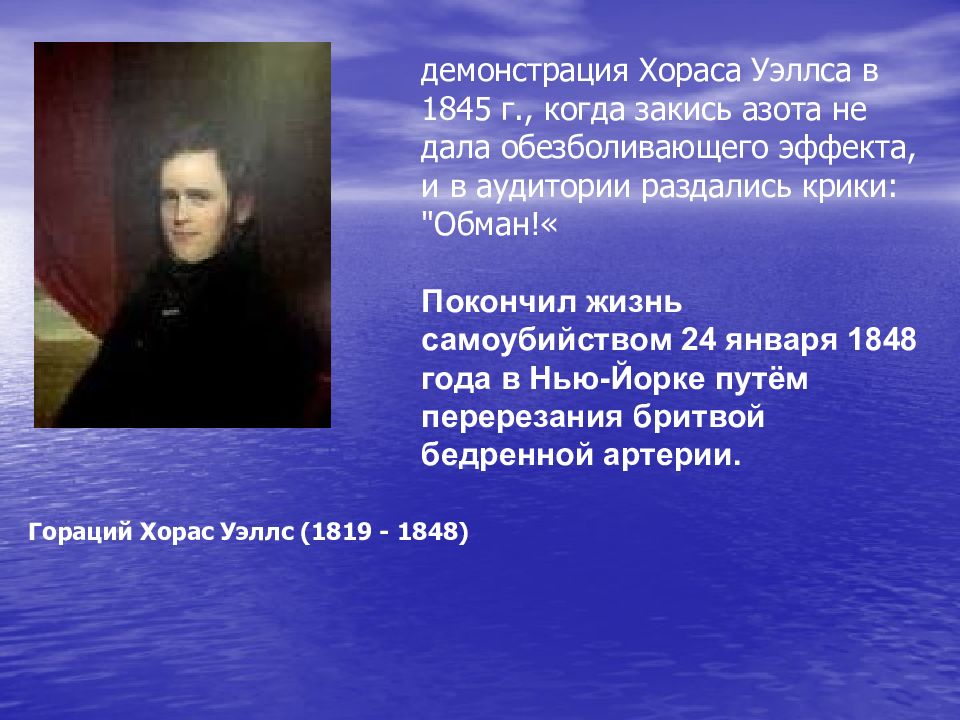 демонстрация Хораса Уэллса в 1845 г., когда закись азота не дала обезболивающего эффекта, и в аудитории раздались крики: "Обман!«

Покончил жизнь самоубийством 24 января 1848 года в Нью-Йорке путём перерезания бритвой бедренной артерии.

Гораций Хорас Уэллс (1819 - 1848)